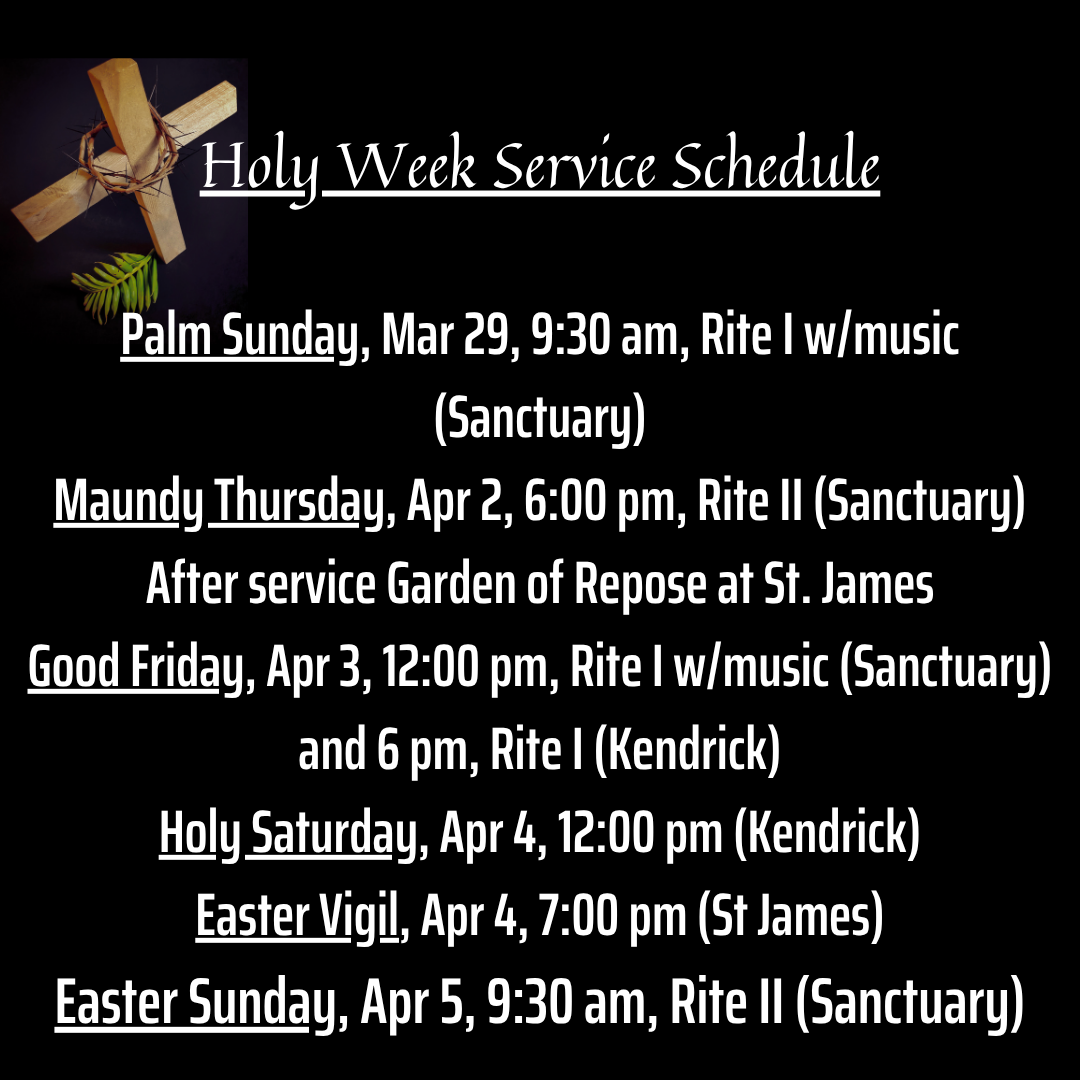 Holy Week Service Schedule

Palm Sunday, Mar 29, 9:30 am, Rite I w/music (Sanctuary)

Maundy Thursday, Apr 2, 6:00 pm, Rite II (Sanctuary)

After service Garden of Repose at St. James

Good Friday, Apr 3, 12:00 pm, Rite I w/music (Sanctuary) and 6 pm, Rite I (Kendrick)

Holy Saturday, Apr 4, 12:00 pm (Kendrick)

Easter Vigil, Apr 4, 7:00 pm (St James)

Easter Sunday, Apr 5, 9:30 am, Rite II (Sanctuary)